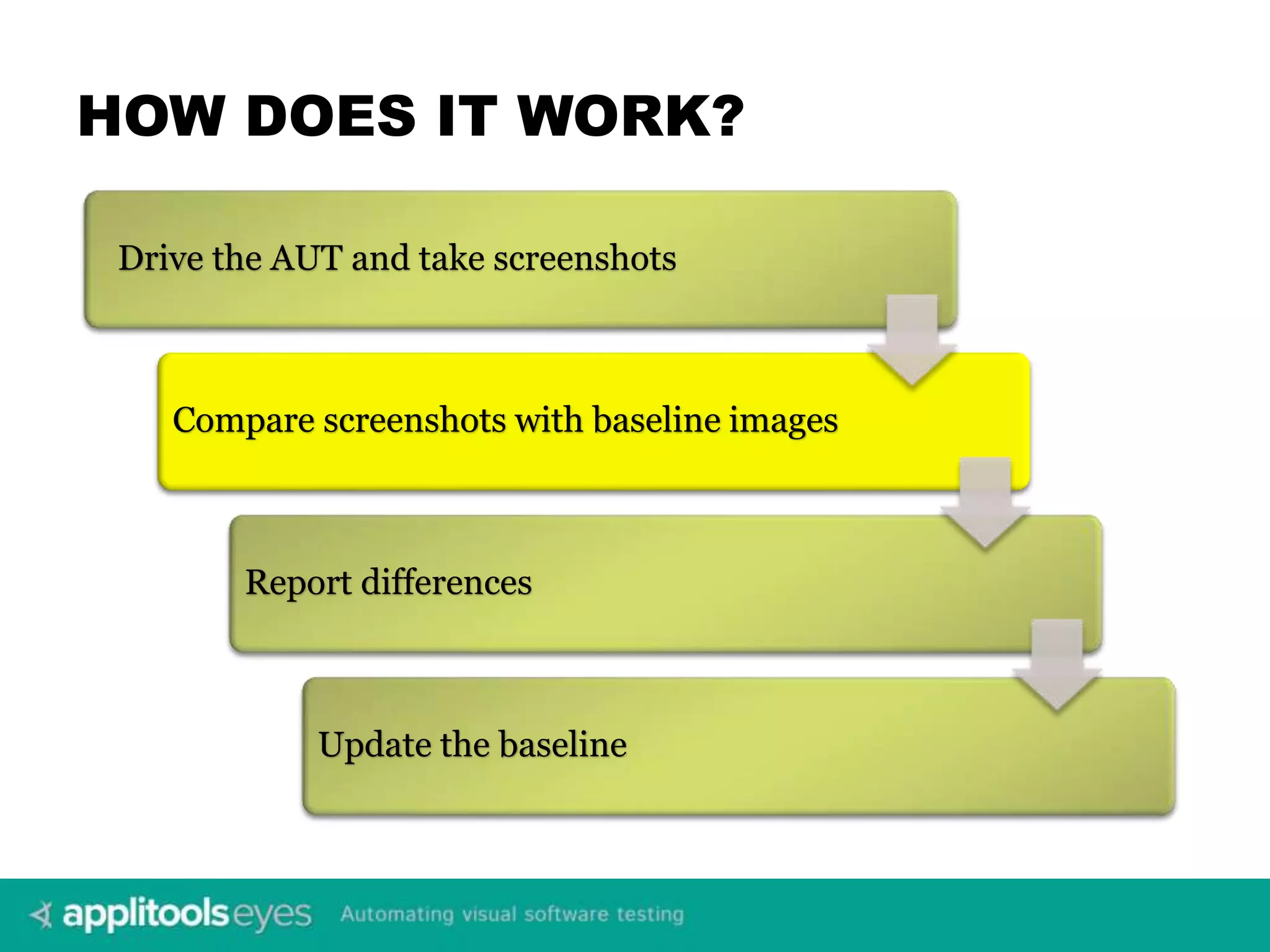 HOW DOES IT WORK?

Drive the AUT and take screenshots

Compare screenshots with baseline images

Report differences

Update the baseline

applitools eyes Automating visual software testing